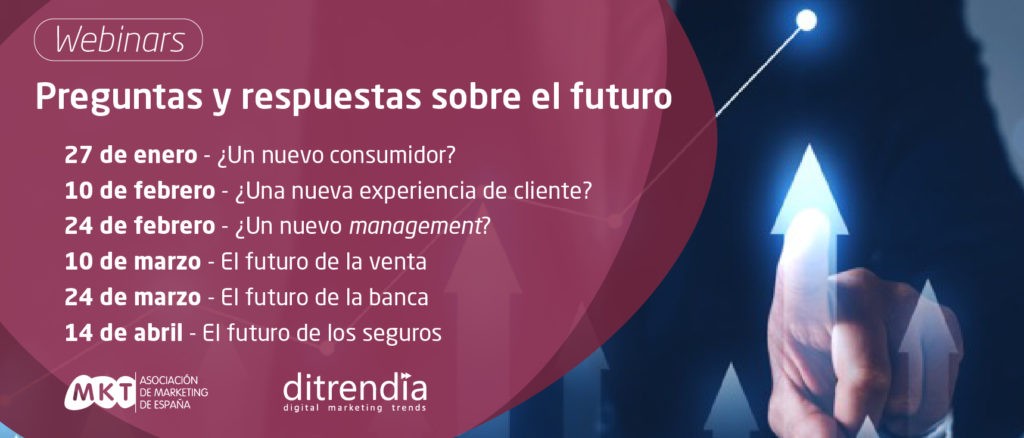 Webinars

Preguntas y respuestas sobre el futuro

27 de enero - ¿Un nuevo consumidor?
10 de febrero - ¿Una nueva experiencia de cliente?
24 de febrero - ¿Un nuevo management?
10 de marzo - El futuro de la venta
24 de marzo - El futuro de la banca
14 de abril - El futuro de los seguros

MKT ASOCIACIÓN DE MARKETING DE ESPAÑA

ditrendia
digital marketing trends